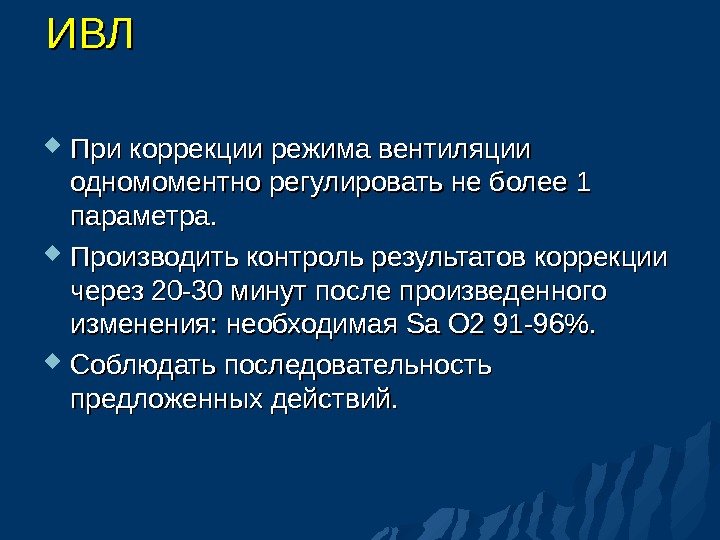 ИВЛ

При коррекции режима вентиляции одномоментно регулировать не более 1 параметра.

Производить контроль результатов коррекции через 20-30 минут после произведенного изменения: необходимая Sa O2 91-96%.

Соблюдать последовательность предложенных действий.